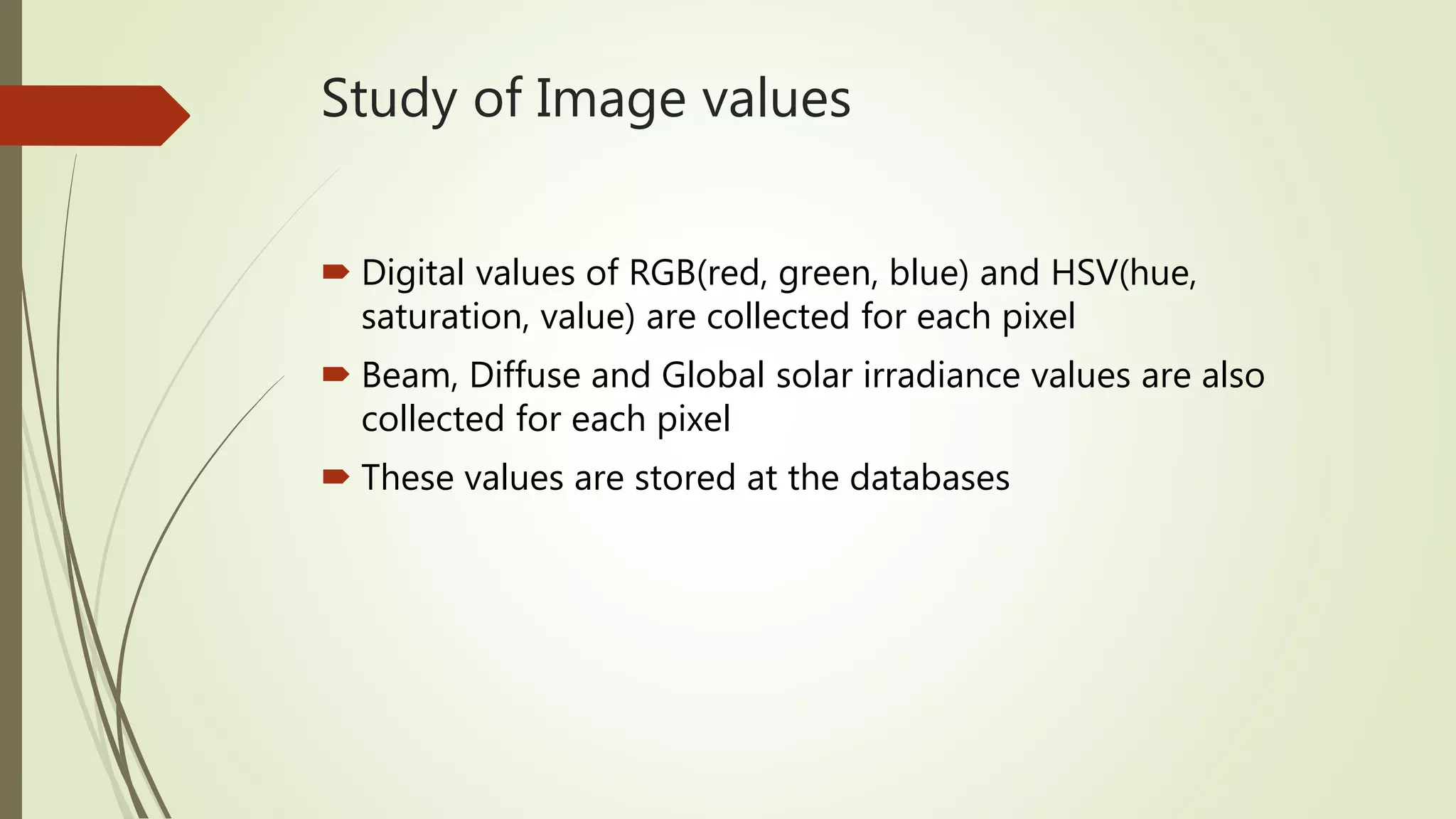 Study of Image values

Digital values of RGB(red, green, blue) and HSV(hue, saturation, value) are collected for each pixel

Beam, Diffuse and Global solar irradiance values are also collected for each pixel

These values are stored at the databases